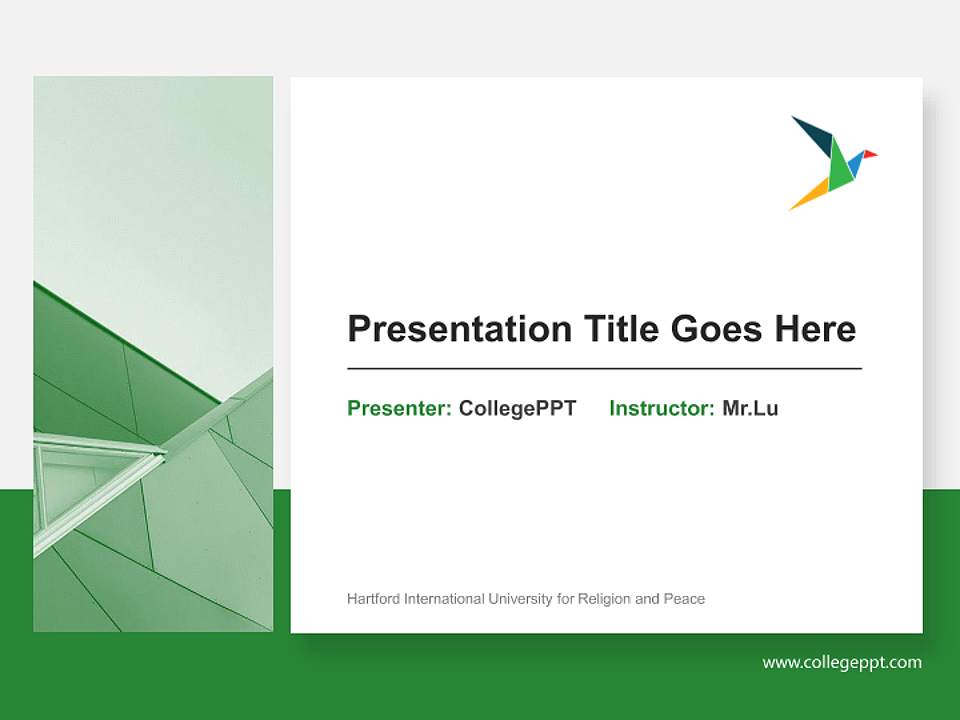 Presentation Title Goes Here

Presenter: CollegePPT Instructor: Mr.Lu

Hartford International University for Religion and Peace

www.collegeppt.com